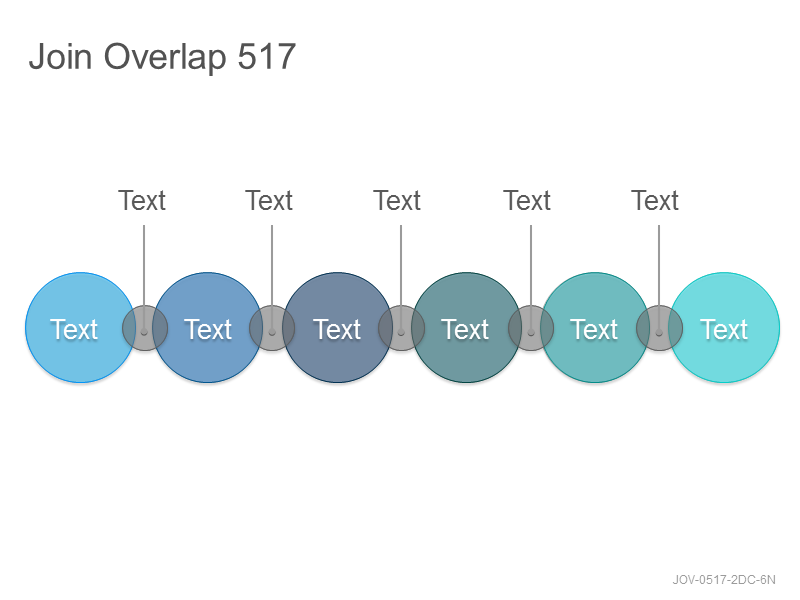 Join Overlap 517

Text Text Text Text Text

Text Text Text Text Text Text

JOV-0517-2DC-6N